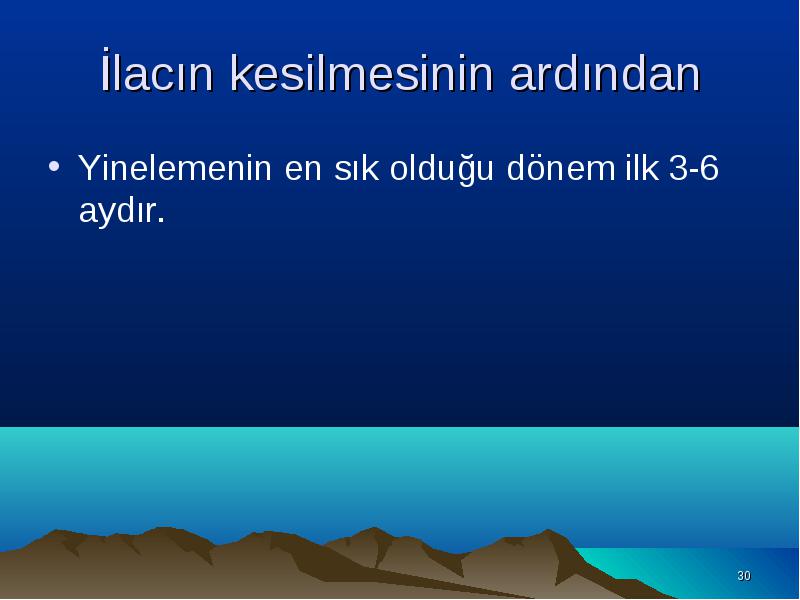 İlacın kesilmesinin ardından

• Yinelemenin en sık olduğu dönem ilk 3-6 aydır.

30